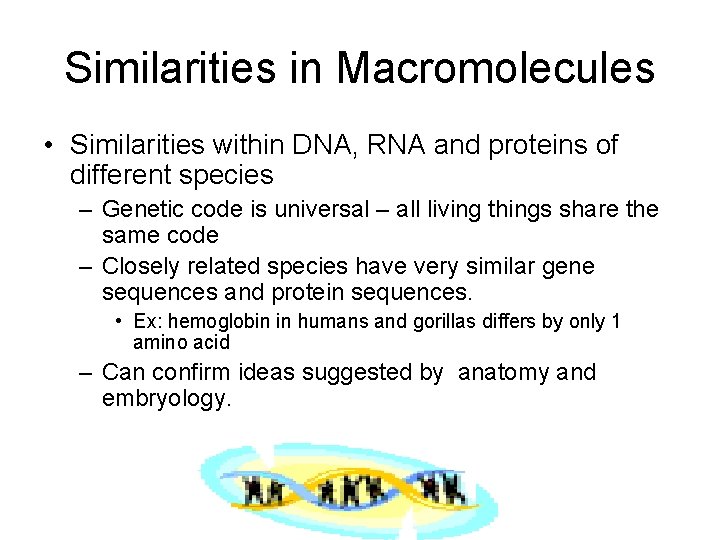 Similarities in Macromolecules

• Similarities within DNA, RNA and proteins of different species

– Genetic code is universal – all living things share the same code

– Closely related species have very similar gene sequences and protein sequences.

• Ex: hemoglobin in humans and gorillas differs by only 1 amino acid

– Can confirm ideas suggested by anatomy and embryology.